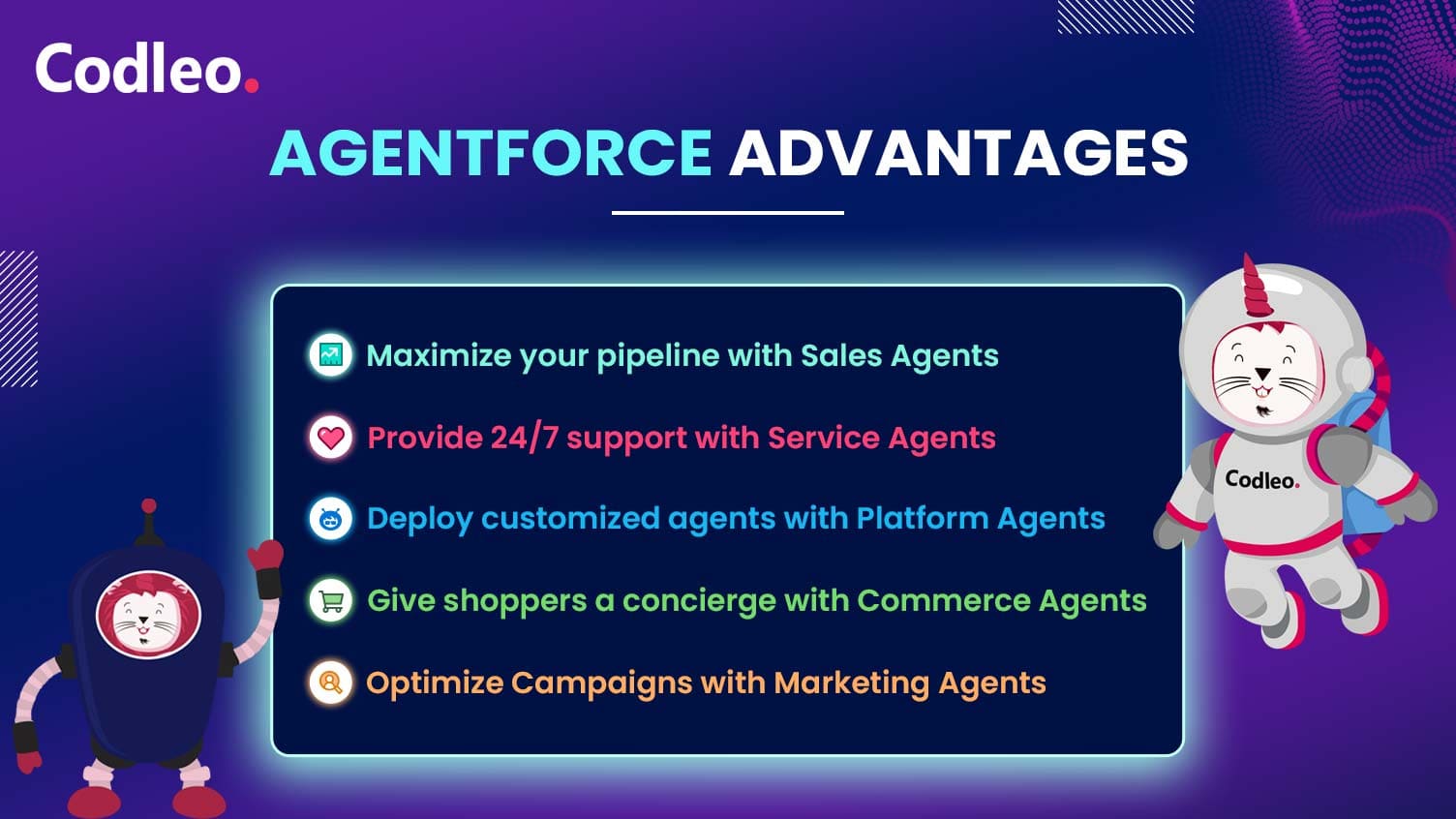 Codleo.

AGENTFORCE ADVANTAGES

Maximize your pipeline with Sales Agents

Provide 24/7 support with Service Agents

Deploy customized agents with Platform Agents

Give shoppers a concierge with Commerce Agents

Optimize Campaigns with Marketing Agents

Codleo.